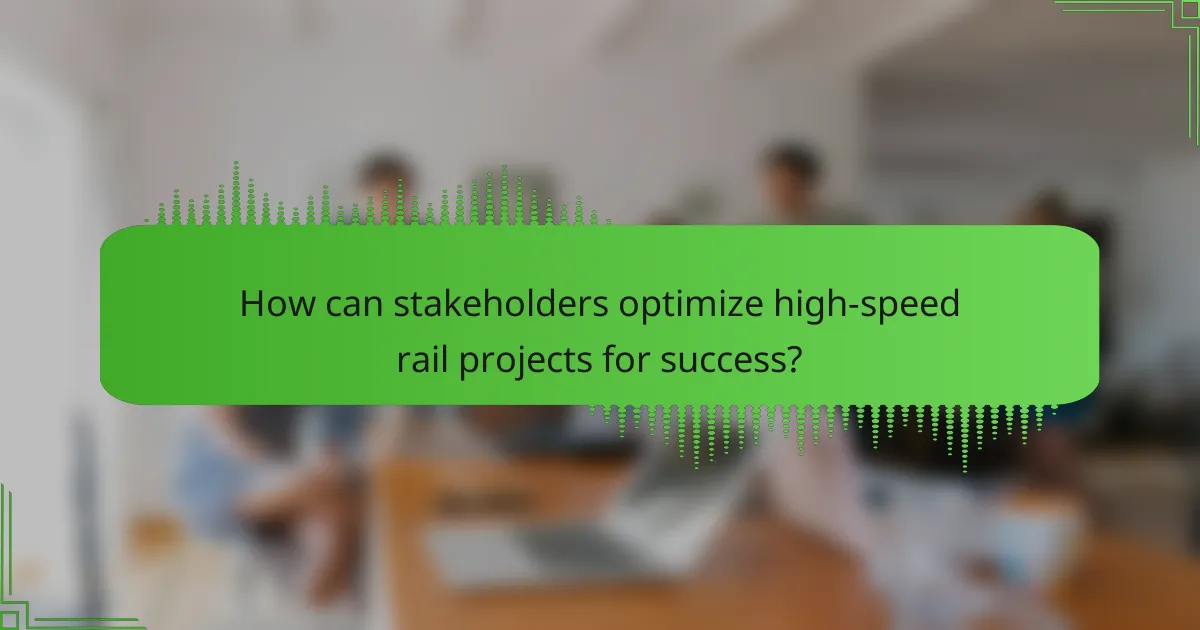 How can stakeholders optimize high-speed rail projects for success?